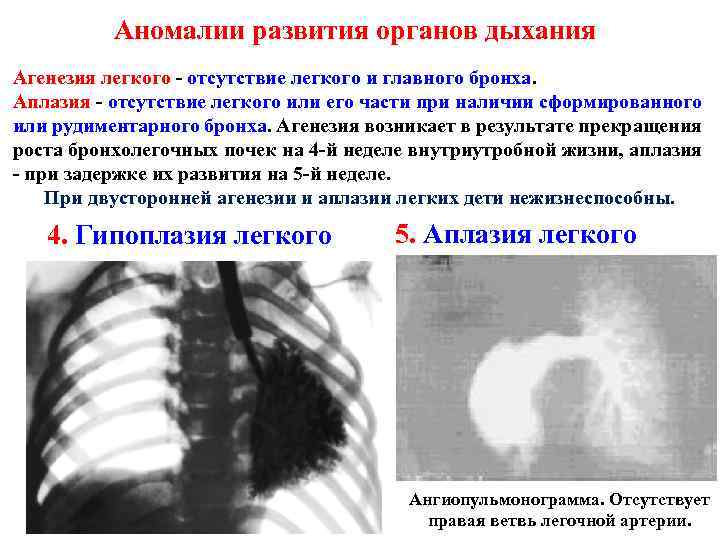 Аномалии развития органов дыхания

Агенезия легкого - отсутствие легкого и главного бронха.
Аплазия - отсутствие легкого или его части при наличии сформированного или рудиментарного бронха. Агенезия возникает в результате прекращения роста бронхолегочных почек на 4-й неделе внутриутробной жизни, аплазия - при задержке их развития на 5-й неделе.
При двусторонней агенезии и аплазии легких дети нежизнеспособны.

4. Гипоплазия легкого

5. Аплазия легкого

Ангиопульмонограмма. Отсутствует правая ветвь легочной артерии.